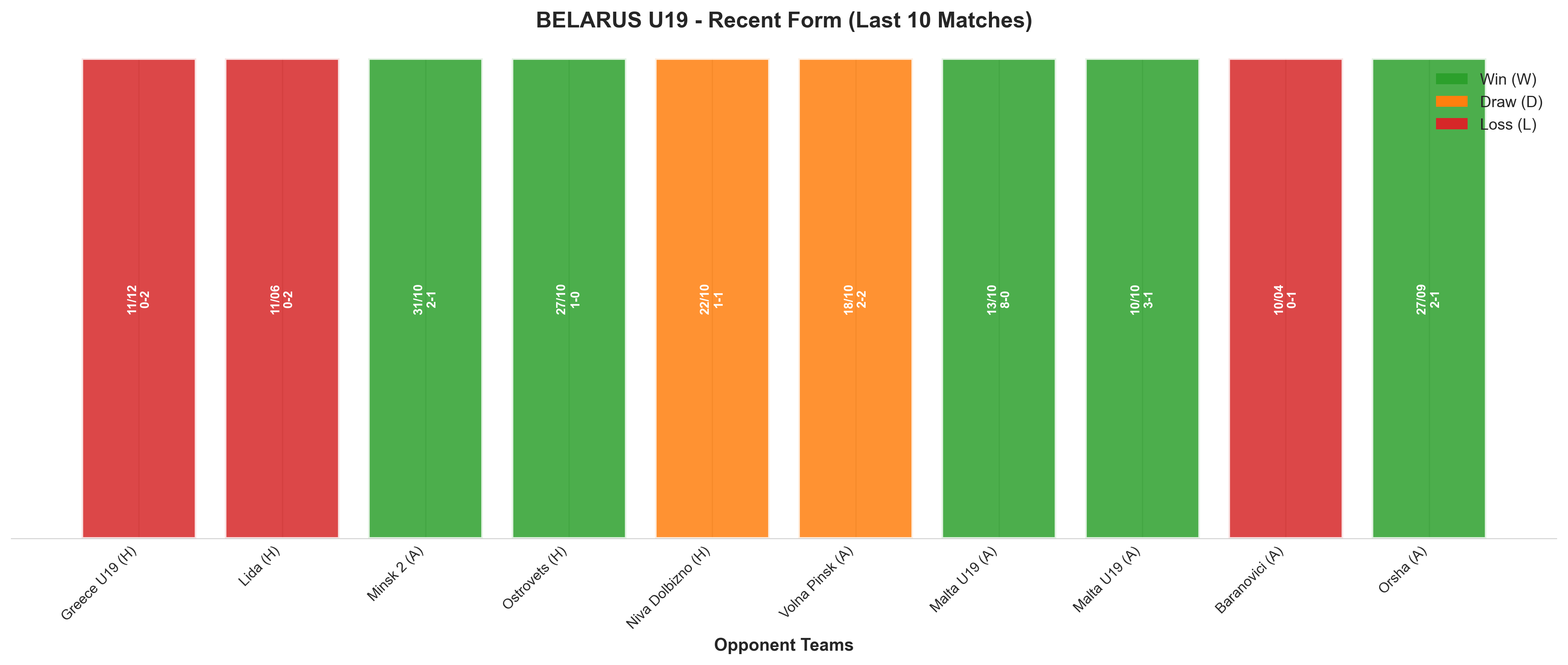 BELARUS U19 - Recent Form (Last 10 Matches)

Win (W)
Draw (D)
Loss (L)

11/12
0-2

11/06
0-2

31/10
2-1

27/10
1-0

22/10
1-1

18/10
2-2

13/10
8-0

10/10
3-1

10/04
0-1

27/09
2-1

Greece U19 (H)
Lida (H)
Minsk 2 (A)
Ostrovets (H)
Niva Dolbizno (H)
Volna Pinsk (A)
Malta U19 (A)
Malta U19 (A)
Baranovici (A)
Orsha (A)

Opponent Teams